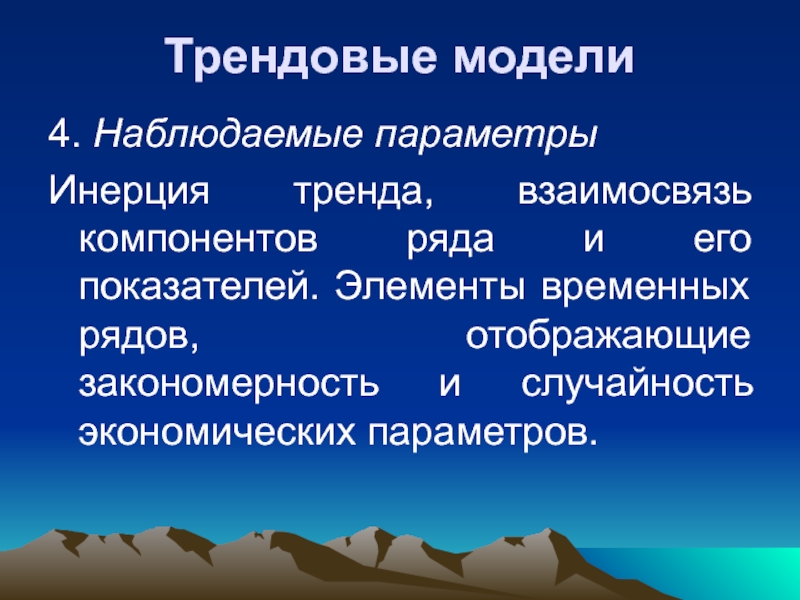 Трендовые модели

4. Наблюдаемые параметры

Инерция тренда, взаимосвязь компонентов ряда и его показателей. Элементы временных рядов, отображающие закономерность и случайность экономических параметров.